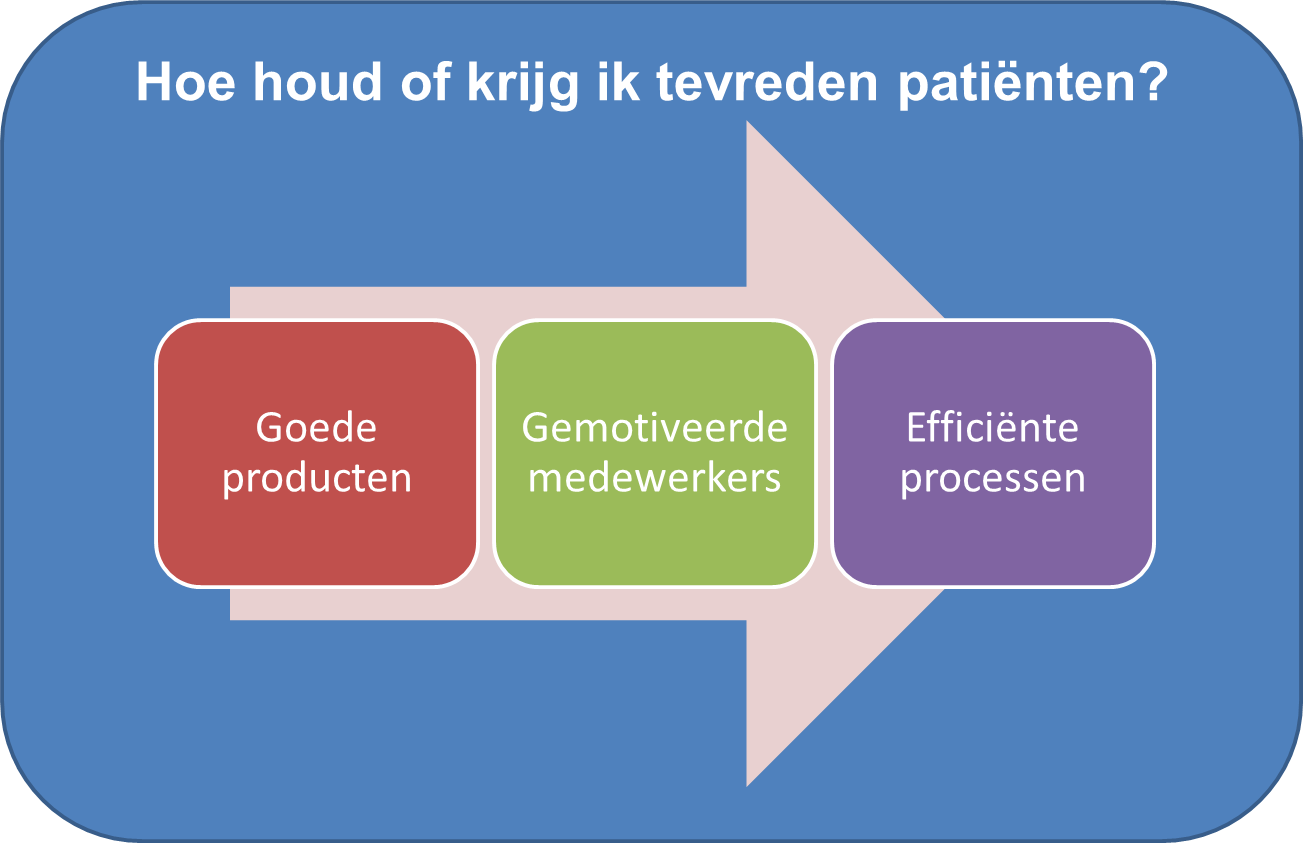 Hoe houd of krijg ik tevreden patiënten?

Goede producten

Gemotiveerde medewerkers

Efficiënte processen